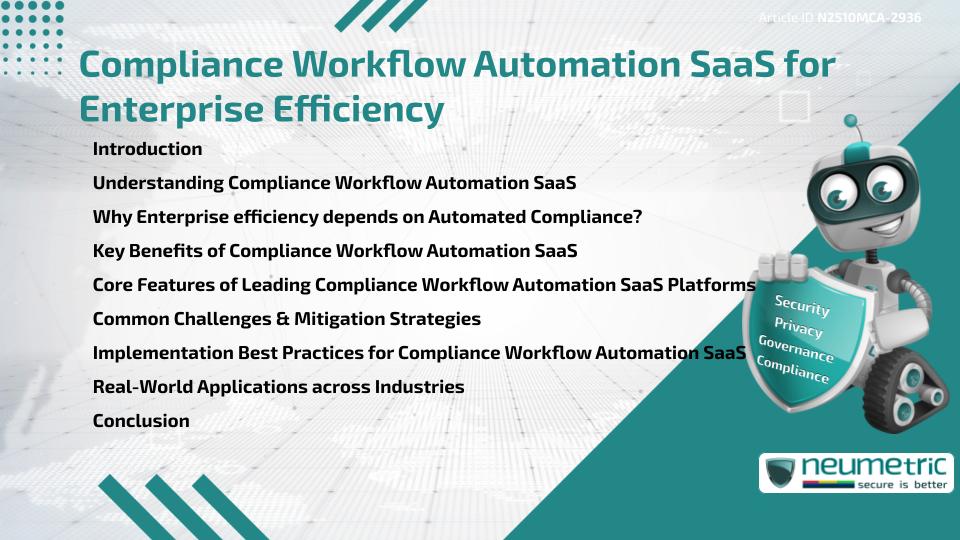 Article ID N2510MCA-2936

Compliance Workflow Automation SaaS for Enterprise Efficiency

Introduction

Understanding Compliance Workflow Automation SaaS

Why Enterprise efficiency depends on Automated Compliance?

Key Benefits of Compliance Workflow Automation SaaS

Core Features of Leading Compliance Workflow Automation SaaS Platforms

Common Challenges & Mitigation Strategies

Implementation Best Practices for Compliance Workflow Automation SaaS

Real-World Applications across Industries

Conclusion

Security
Privacy
Governance
Compliance

neumetric
secure is better